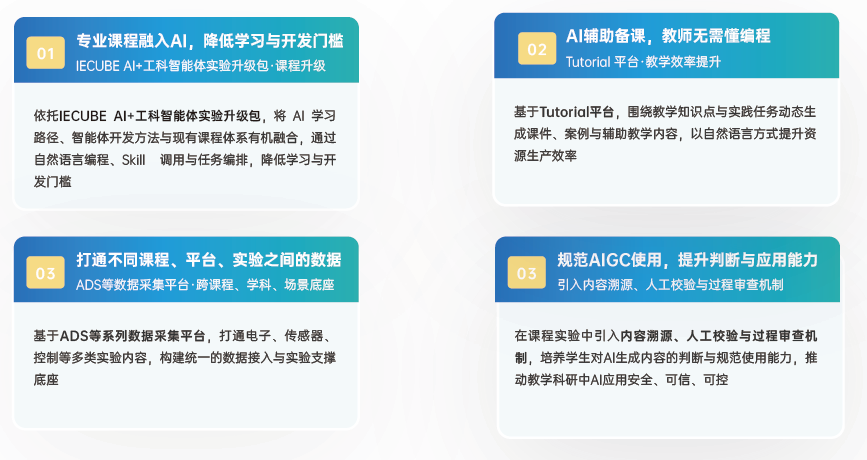 01

专业课程融入AI，降低学习与开发门槛

IECUBE AI+工科智能体实验升级包·课程升级

依托IECUBE AI+工科智能体实验升级包，将 AI 学习路径、智能体开发方法与现有课程体系有机融合，通过自然语言编程、Skill 调用与任务编排，降低学习与开发门槛

02

AI辅助备课，教师无需懂编程

Tutorial 平台·教学效率提升

基于Tutorial平台，围绕教学知识点与实践任务动态生成课件、案例与辅助教学内容，以自然语言方式提升资源生产效率

03

打通不同课程、平台、实验之间的数据

ADS等数据采集平台·跨课程、学科、场景底座

基于ADS等系列数据采集平台，打通电子、传感器、控制等多类实验内容，构建统一的数据接入与实验支撑底座

03

规范AIGC使用，提升判断与应用能力

引入内容溯源、人工校验与过程审查机制

在课程实验中引入内容溯源、人工校验与过程审查机制，培养学生对AI生成内容的判断与规范使用能力，推动教学科研中AI应用安全、可信、可控